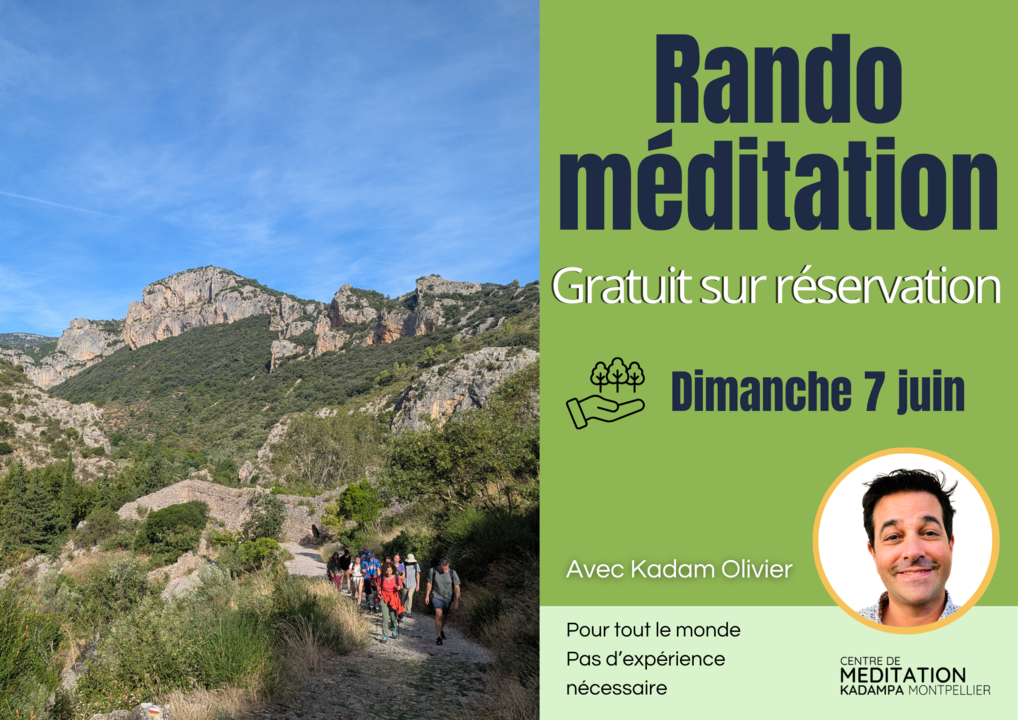 Rando méditation

Gratuit sur réservation

Dimanche 7 juin

Avec Kadam Olivier

Pour tout le monde
Pas d'expérience nécessaire

CENTRE DE
MEDITATION
KADAMPA MONTPELLIER